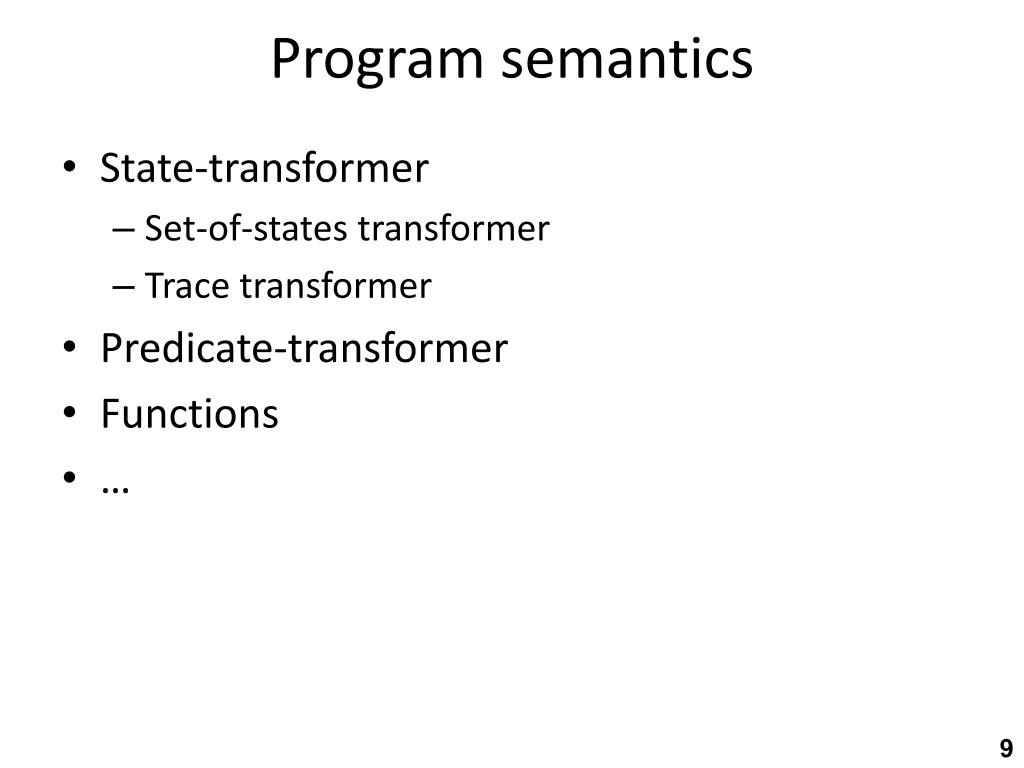 Program semantics

• State-transformer
  – Set-of-states transformer
  – Trace transformer
• Predicate-transformer
• Functions
• …

9